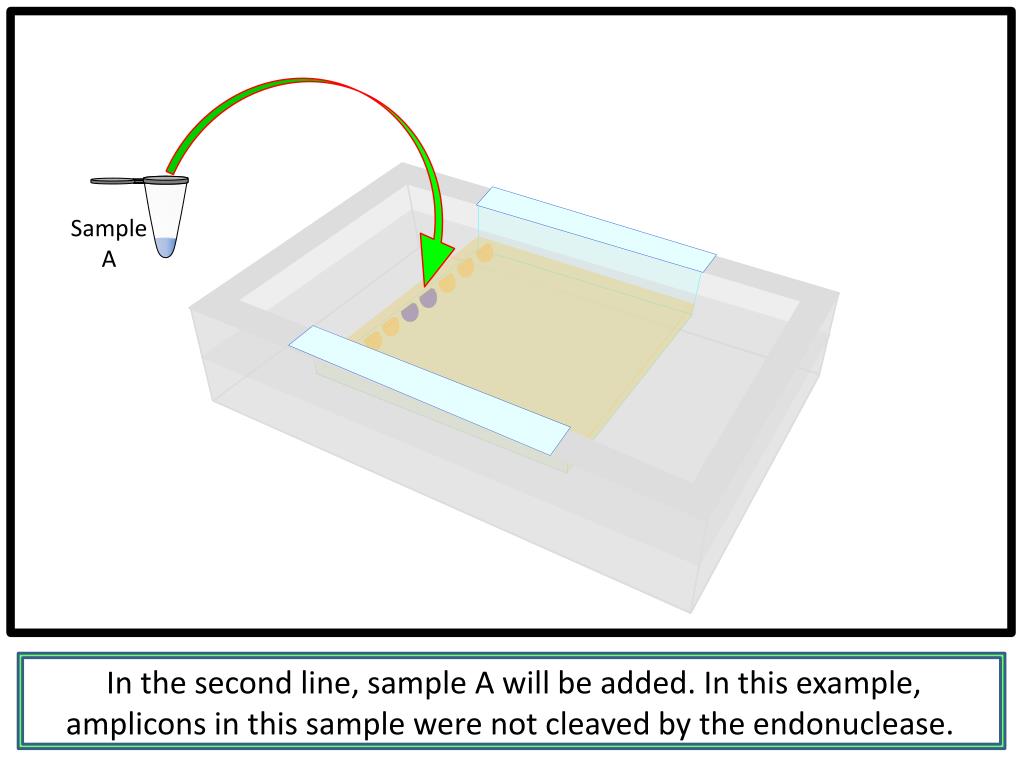 Sample A

In the second line, sample A will be added. In this example, amplicons in this sample were not cleaved by the endonuclease.